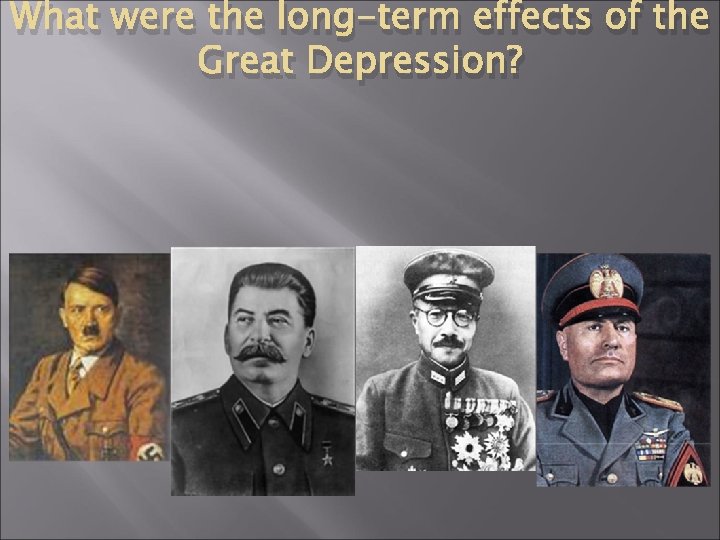 What were the long-term effects of the Great Depression?